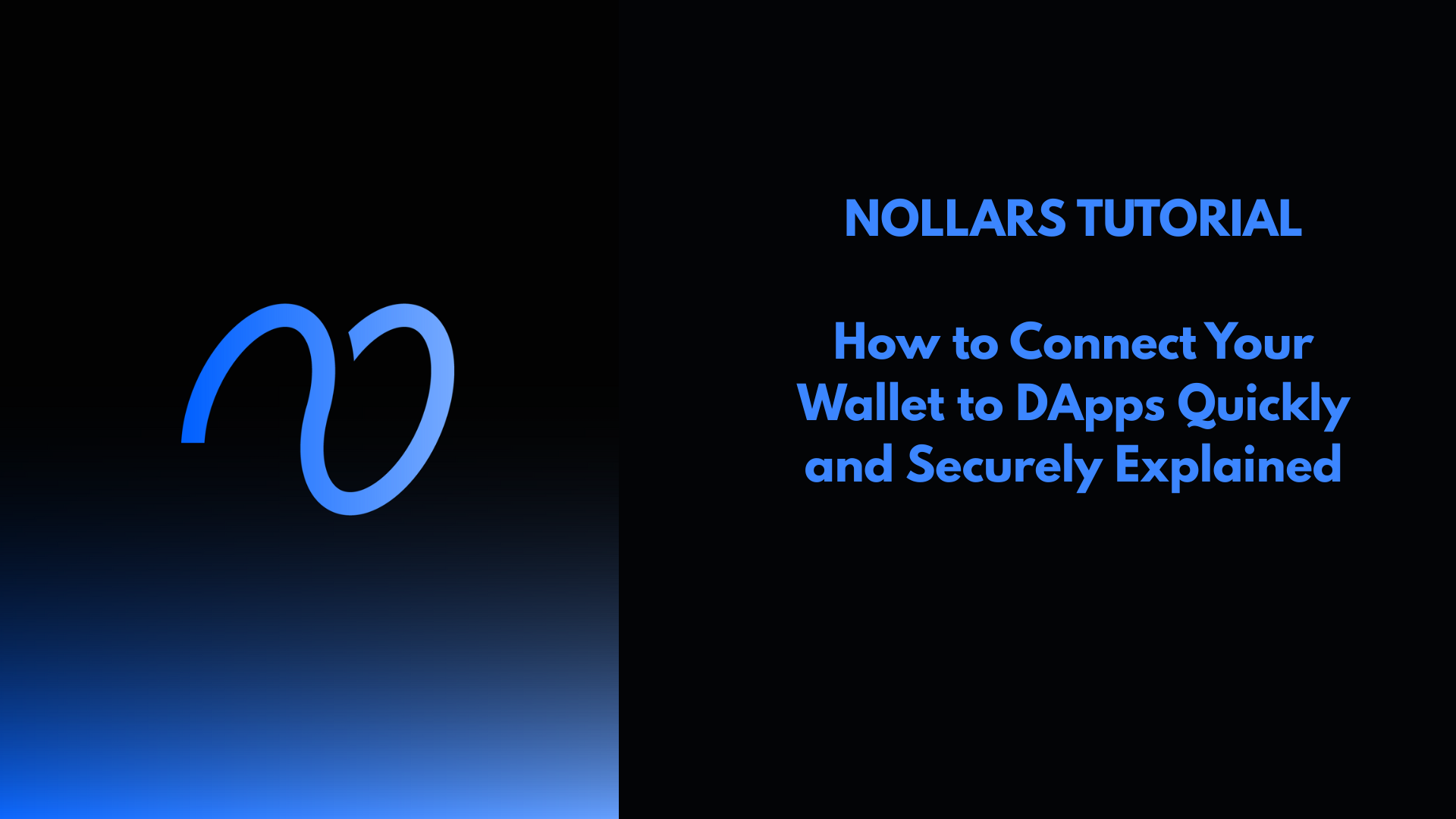 NOLLARS TUTORIAL

How to Connect Your Wallet to DApps Quickly and Securely Explained